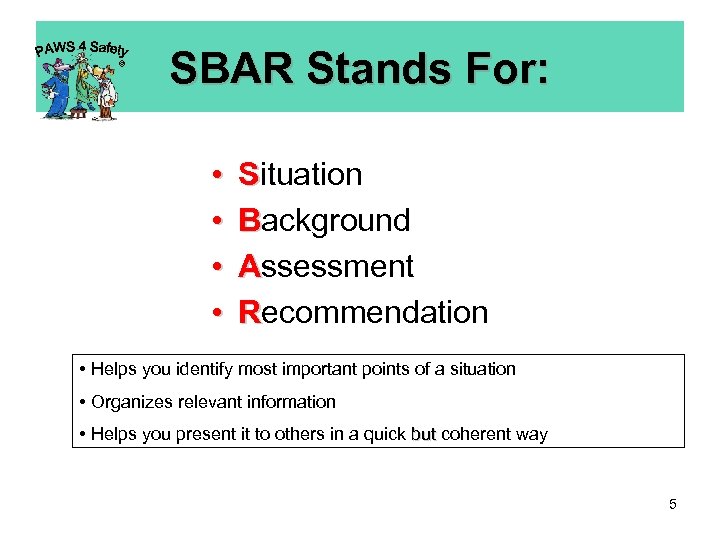 PAWS 4 Safety ®

SBAR Stands For:

• Situation
• Background
• Assessment
• Recommendation

• Helps you identify most important points of a situation
• Organizes relevant information
• Helps you present it to others in a quick but coherent way

5